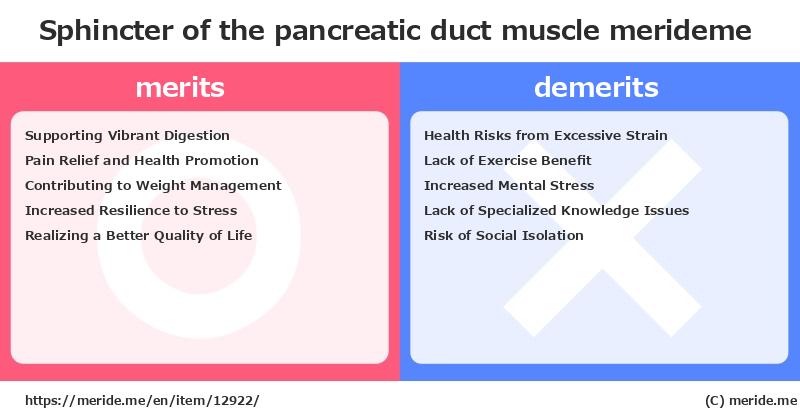 Sphincter of the pancreatic duct muscle merideme

merits

Supporting Vibrant Digestion
Pain Relief and Health Promotion
Contributing to Weight Management
Increased Resilience to Stress
Realizing a Better Quality of Life

demerits

Health Risks from Excessive Strain
Lack of Exercise Benefit
Increased Mental Stress
Lack of Specialized Knowledge Issues
Risk of Social Isolation

https://meride.me/en/item/12922/

(C) meride.me